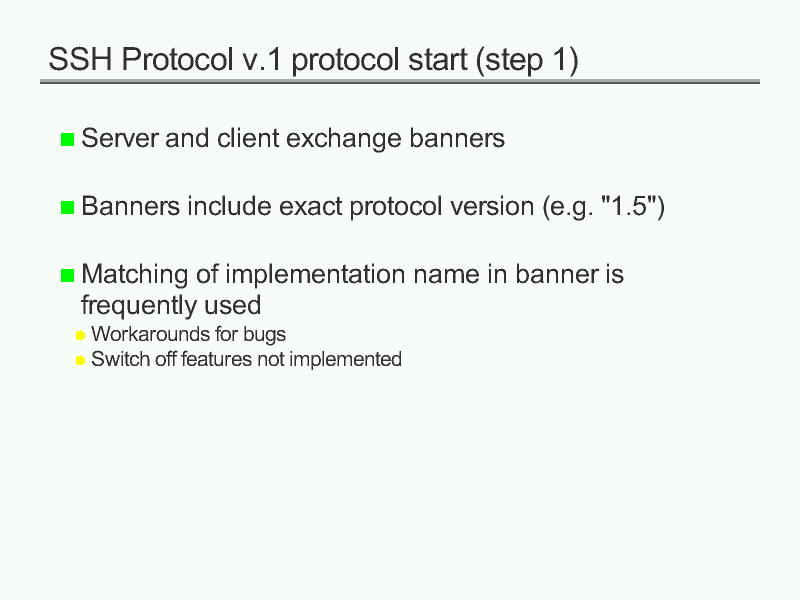 SSH Protocol v.1 protocol start (step 1)

Server and client exchange banners

Banners include exact protocol version (e.g. "1.5")

Matching of implementation name in banner is frequently used

Workarounds for bugs

Switch off features not implemented